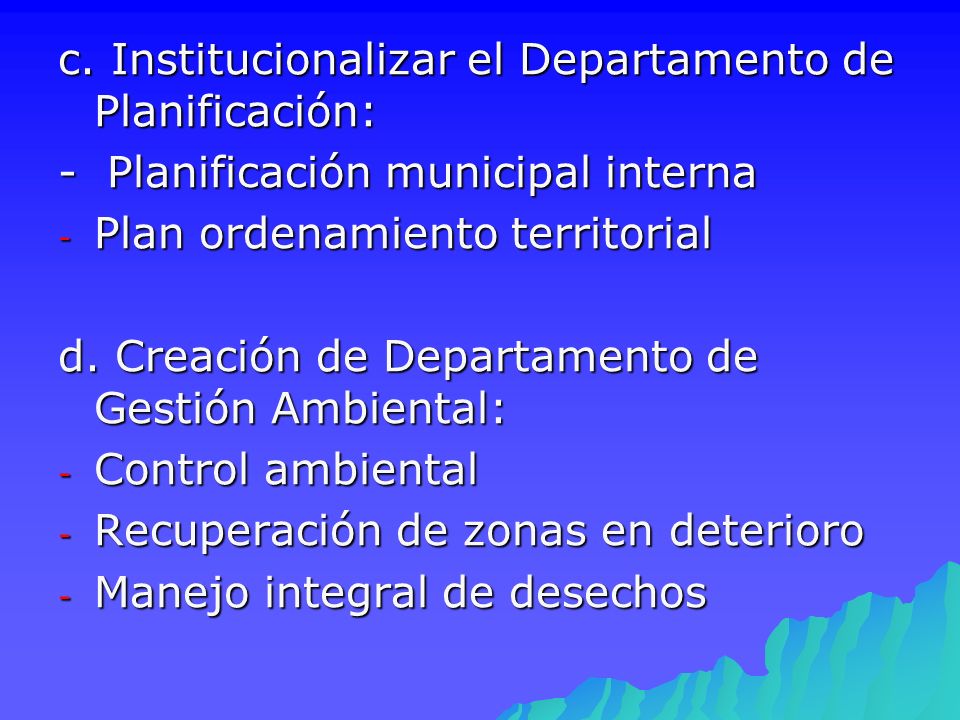 c. Institucionalizar el Departamento de Planificación:
- Planificación municipal interna
- Plan ordenamiento territorial

d. Creación de Departamento de Gestión Ambiental:
- Control ambiental
- Recuperación de zonas en deterioro
- Manejo integral de desechos